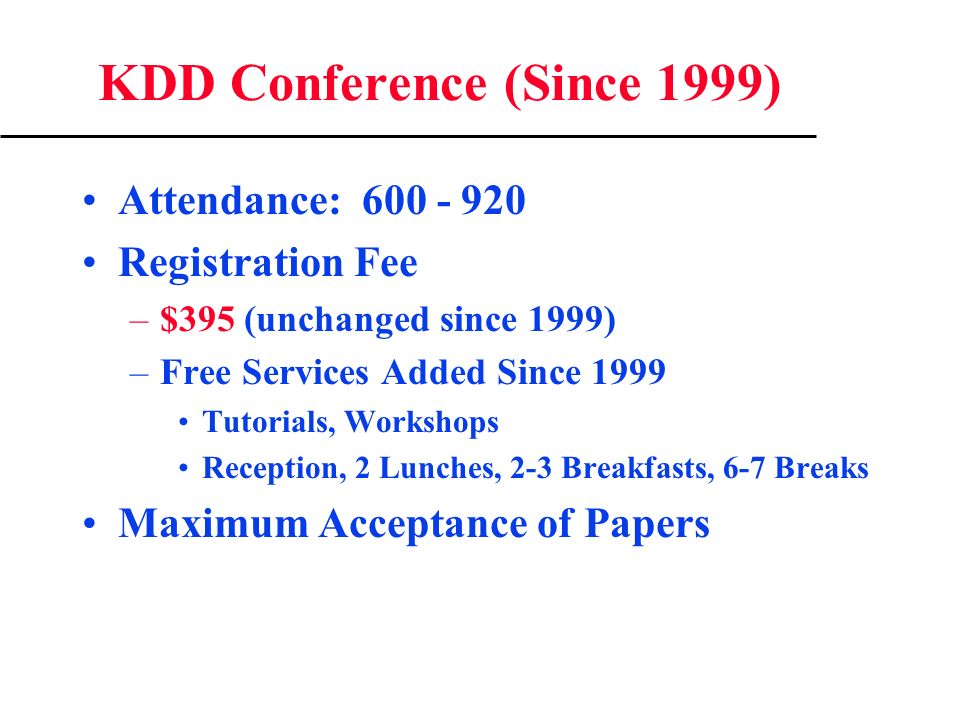 KDD Conference (Since 1999)

• Attendance: 600 - 920
• Registration Fee
– \$395 (unchanged since 1999)
– Free Services Added Since 1999
• Tutorials, Workshops
• Reception, 2 Lunches, 2-3 Breakfasts, 6-7 Breaks
• Maximum Acceptance of Papers